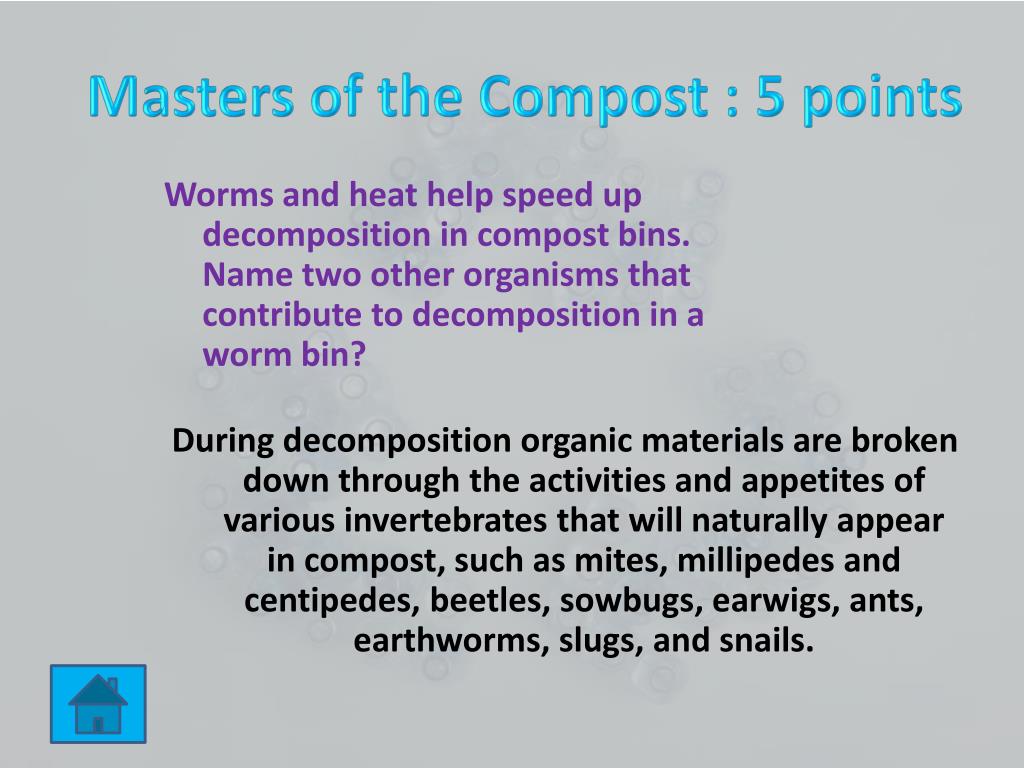 Masters of the Compost : 5 points

Worms and heat help speed up decomposition in compost bins. Name two other organisms that contribute to decomposition in a worm bin?

During decomposition organic materials are broken down through the activities and appetites of various invertebrates that will naturally appear in compost, such as mites, millipedes and centipedes, beetles, sowbugs, earwigs, ants, earthworms, slugs, and snails.